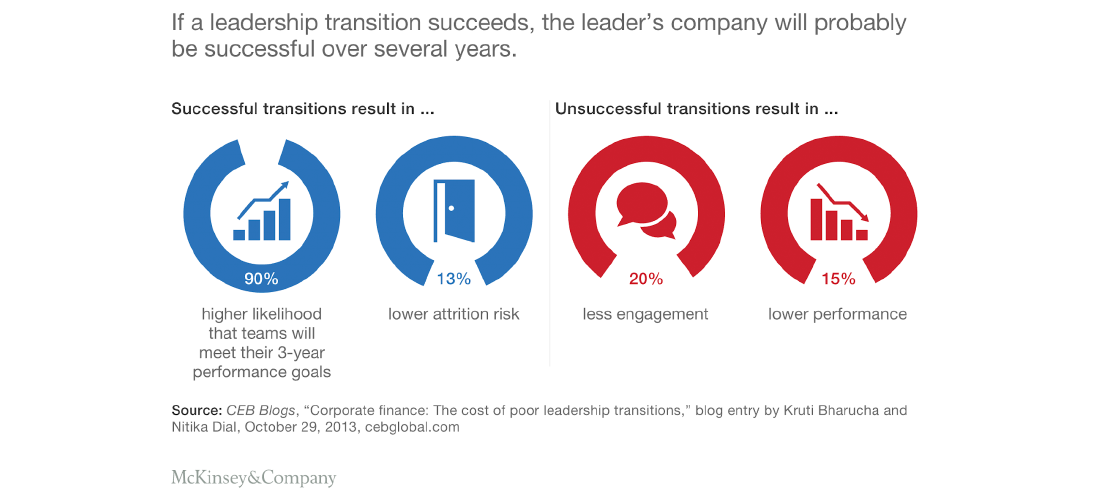 If a leadership transition succeeds, the leader's company will probably be successful over several years.

Successful transitions result in ...

90%

higher likelihood that teams will meet their 3-year performance goals

13%

lower attrition risk

Unsuccessful transitions result in ...

20%

less engagement

15%

lower performance

Source: CEB Blogs, "Corporate finance: The cost of poor leadership transitions," blog entry by Kruti Bharucha and Nitika Dial, October 29, 2013, cebglobal.com

McKinsey&Company